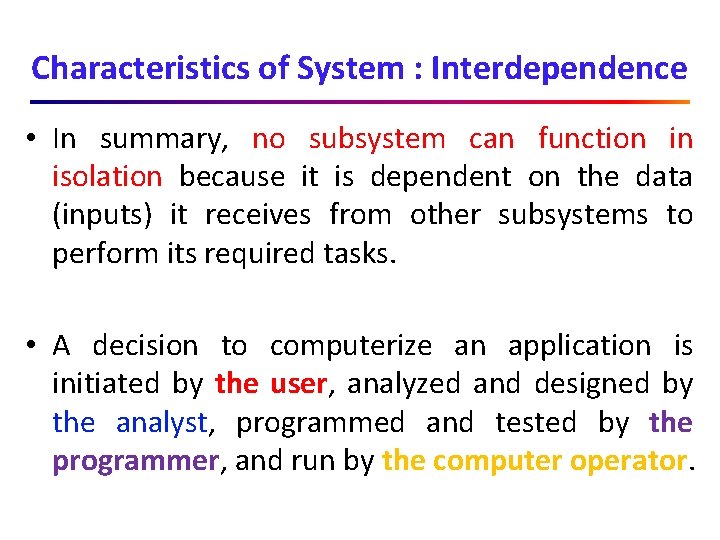 Characteristics of System : Interdependence

• In summary, no subsystem can function in isolation because it is dependent on the data (inputs) it receives from other subsystems to perform its required tasks.

• A decision to computerize an application is initiated by the user, analyzed and designed by the analyst, programmed and tested by the programmer, and run by the computer operator.